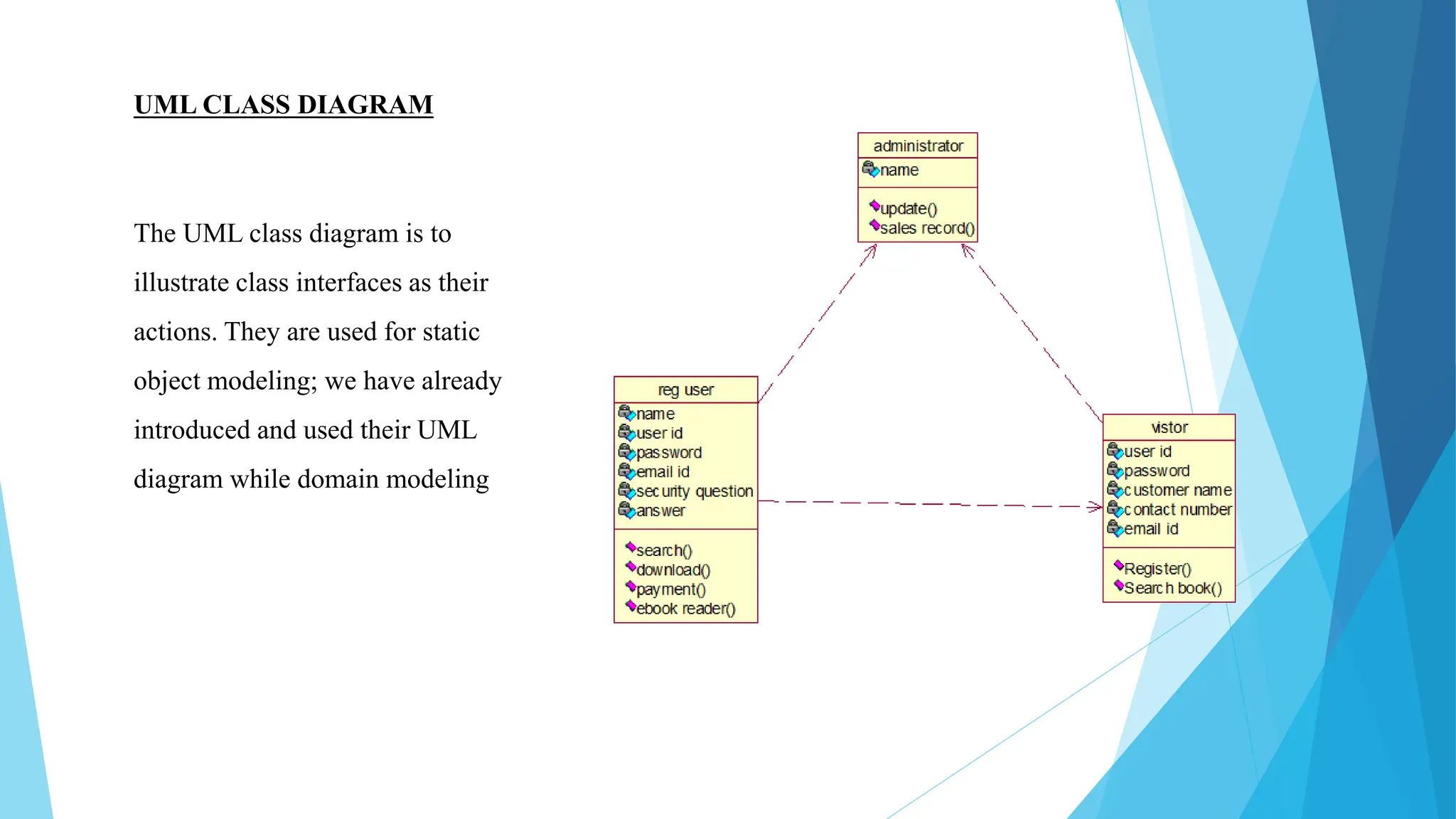 UML CLASS DIAGRAM

The UML class diagram is to illustrate class interfaces as their actions. They are used for static object modeling; we have already introduced and used their UML diagram while domain modeling

administrator
name
update()
sales record()

reg user
name
user id
password
email id
security question
answer
search()
download()
payment()
ebook reader()

vistor
user id
password
customer name
contact number
email id
Register()
Search book()